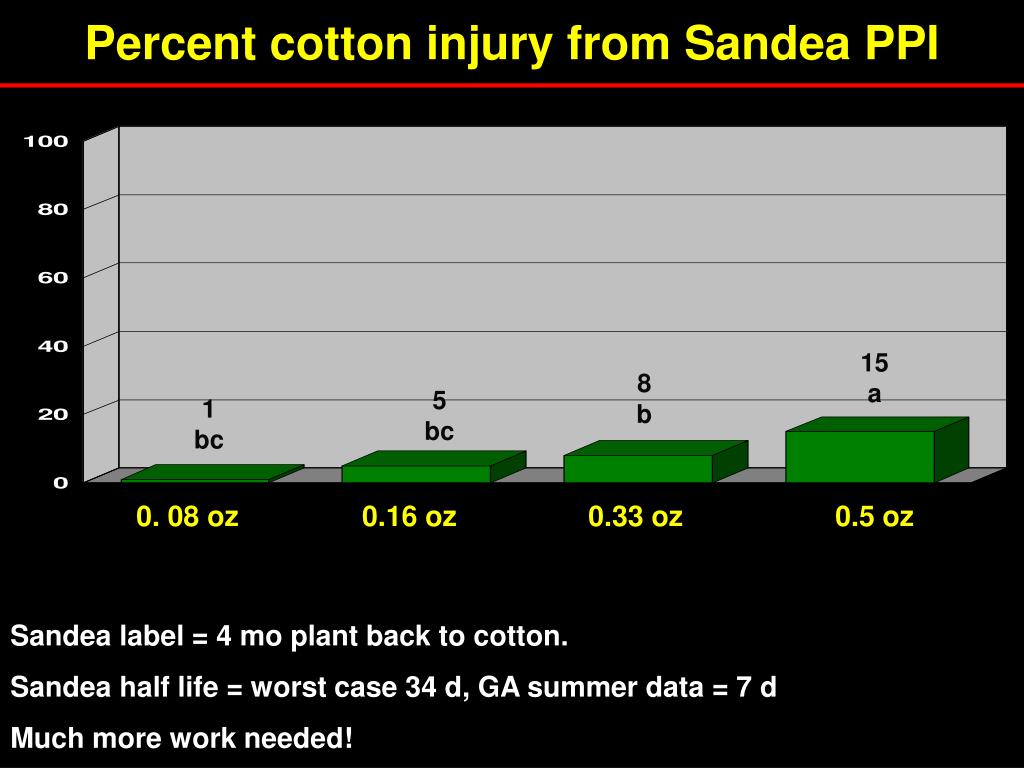 Percent cotton injury from Sandea PPI

100
80
60
40
20
0

1
bc

5
bc

8
b

15
a

0. 08 oz
0.16 oz
0.33 oz
0.5 oz

Sandea label = 4 mo plant back to cotton.

Sandea half life = worst case 34 d, GA summer data = 7 d

Much more work needed!